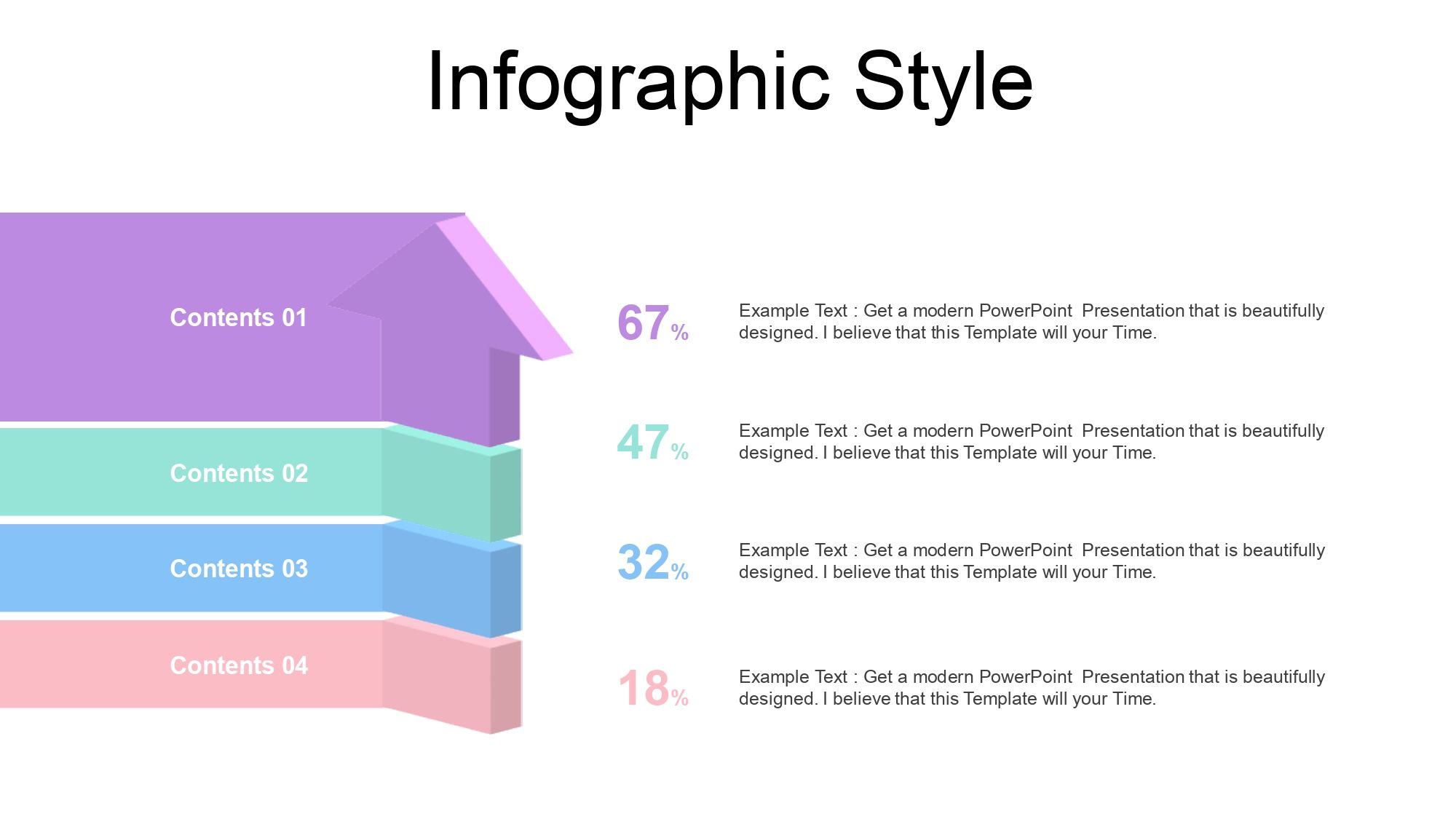 Infographic Style

Contents 01

Contents 02

Contents 03

Contents 04

67%

Example Text : Get a modern PowerPoint Presentation that is beautifully designed. I believe that this Template will your Time.

47%

Example Text : Get a modern PowerPoint Presentation that is beautifully designed. I believe that this Template will your Time.

32%

Example Text : Get a modern PowerPoint Presentation that is beautifully designed. I believe that this Template will your Time.

18%

Example Text : Get a modern PowerPoint Presentation that is beautifully designed. I believe that this Template will your Time.